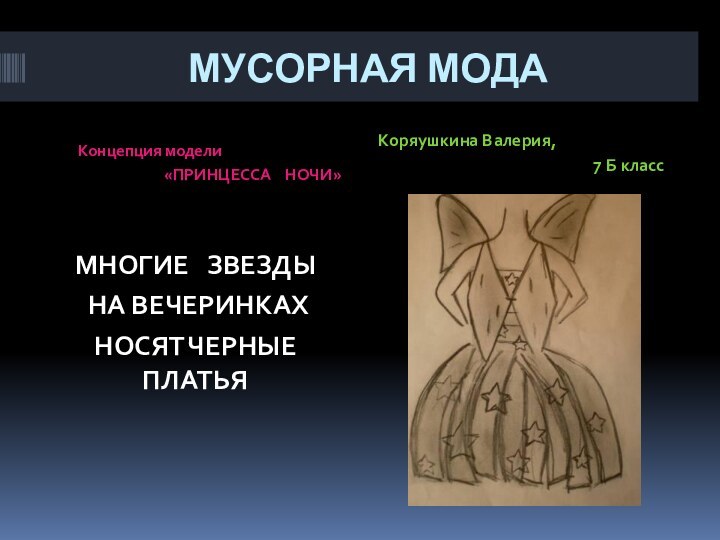 МУСОРНАЯ МОДА

Концепция модели
«ПРИНЦЕССА НОЧИ»

Коряушкина Валерия,
7 Б класс

МНОГИЕ ЗВЕЗДЫ НА ВЕЧЕРИНКАХ НОСЯТ ЧЕРНЫЕ ПЛАТЬЯ